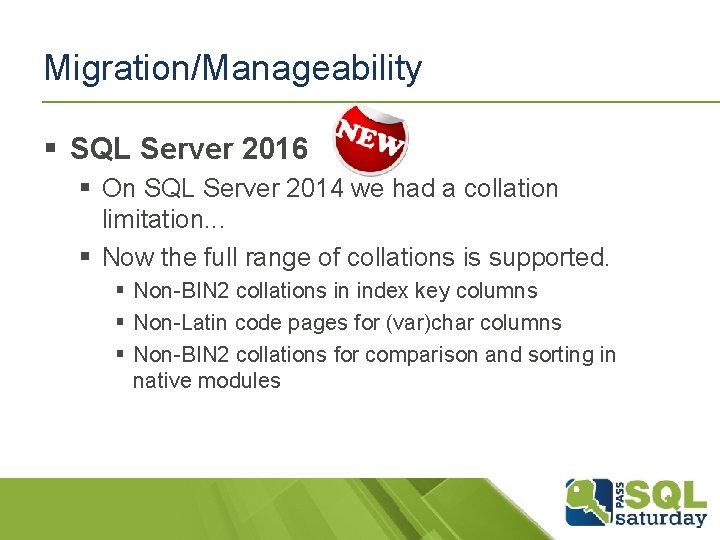 Migration/Manageability

▪ SQL Server 2016 NEW

▪ On SQL Server 2014 we had a collation limitation...

▪ Now the full range of collations is supported.

▪ Non-BIN2 collations in index key columns

▪ Non-Latin code pages for (var)char columns

▪ Non-BIN2 collations for comparison and sorting in native modules

PASS SQL saturday